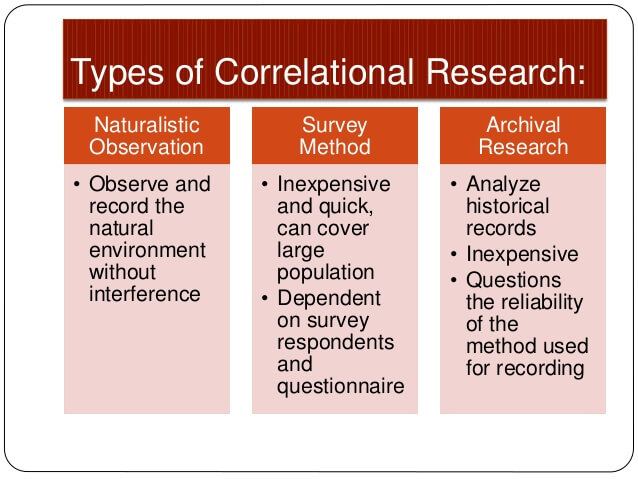 Types of Correlational Research:

Naturalistic Observation

• Observe and record the natural environment without interference

Survey Method

• Inexpensive and quick, can cover large population
• Dependent on survey respondents and questionnaire

Archival Research

• Analyze historical records
• Inexpensive
• Questions the reliability of the method used for recording